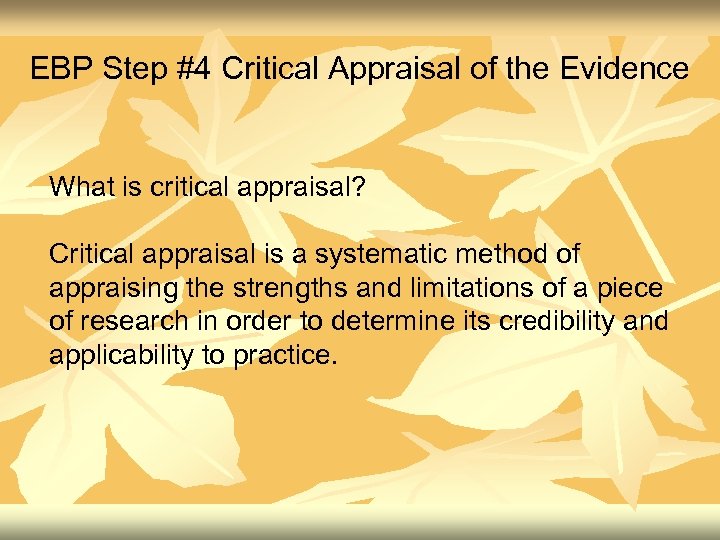 EBP Step #4 Critical Appraisal of the Evidence

What is critical appraisal?

Critical appraisal is a systematic method of appraising the strengths and limitations of a piece of research in order to determine its credibility and applicability to practice.